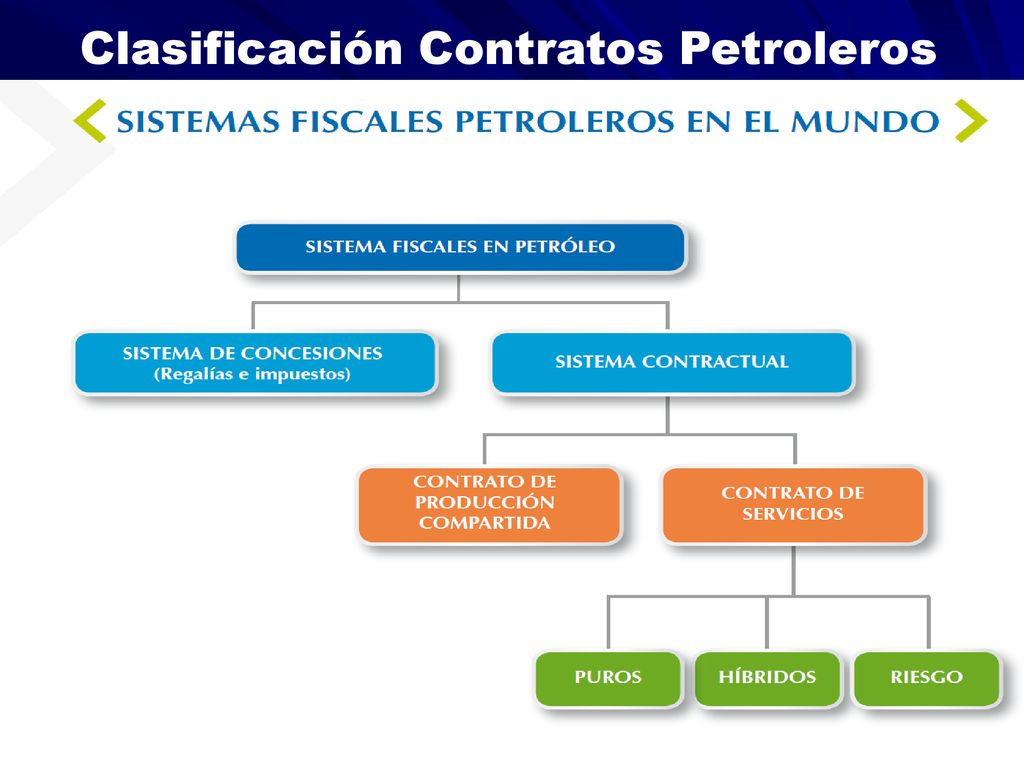 Clasificación Contratos Petroleros

SISTEMAS FISCALES PETROLEROS EN EL MUNDO

SISTEMA FISCALES EN PETRÓLEO

SISTEMA DE CONCESIONES (Regalías e impuestos)

SISTEMA CONTRACTUAL

CONTRATO DE PRODUCCIÓN COMPARTIDA

CONTRATO DE SERVICIOS

PUROS

HÍBRIDOS

RIESGO